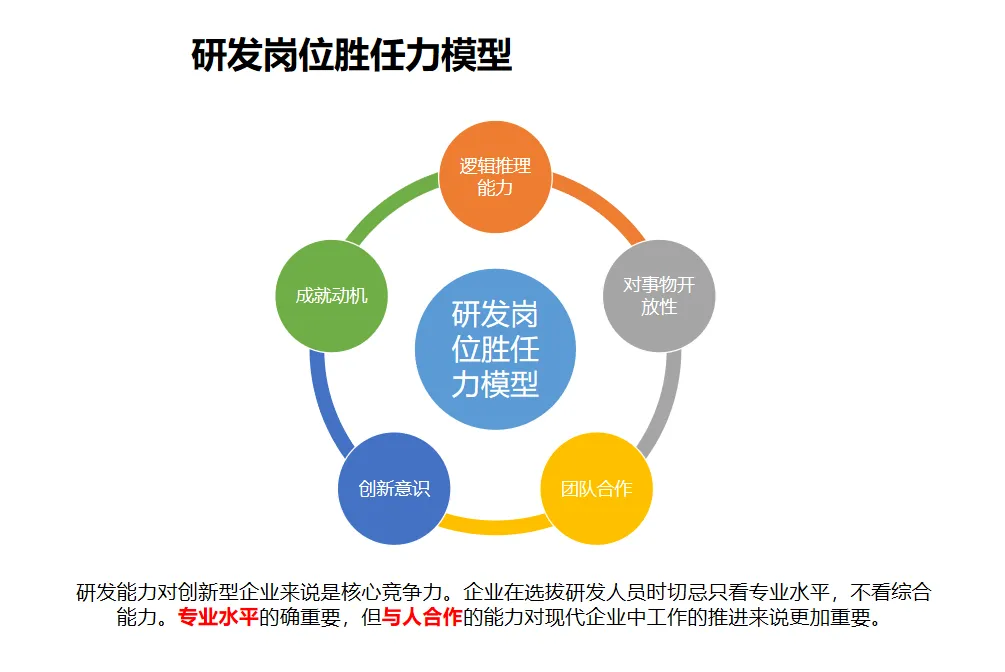 研发岗位胜任力模型

逻辑推理能力

对事物开放性

团队合作

创新意识

成就动机

研发岗位胜任力模型

研发能力对创新型企业来说是核心竞争力。企业在选拔研发人员时切忌只看专业水平，不看综合能力。专业水平的确重要，但与人合作的能力对现代企业中工作的推进来说更加重要。